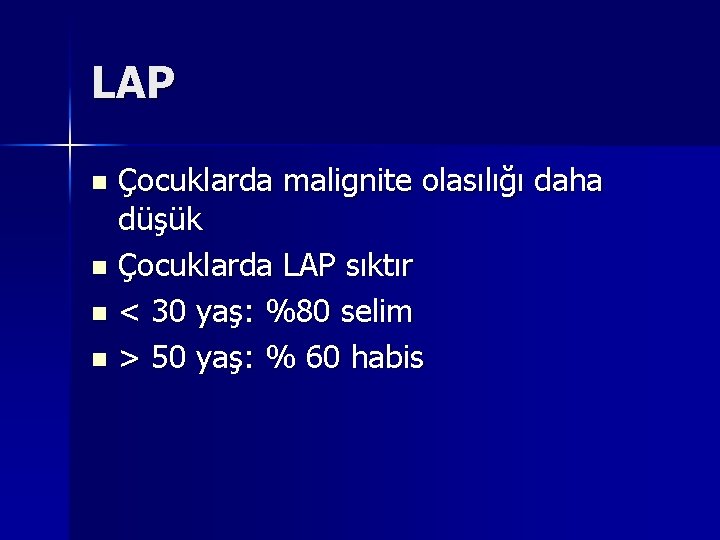 LAP

- Çocuklarda malignite olasılığı daha düşük
- Çocuklarda LAP sıktır
- < 30 yaş: %80 selim
- > 50 yaş: % 60 habis